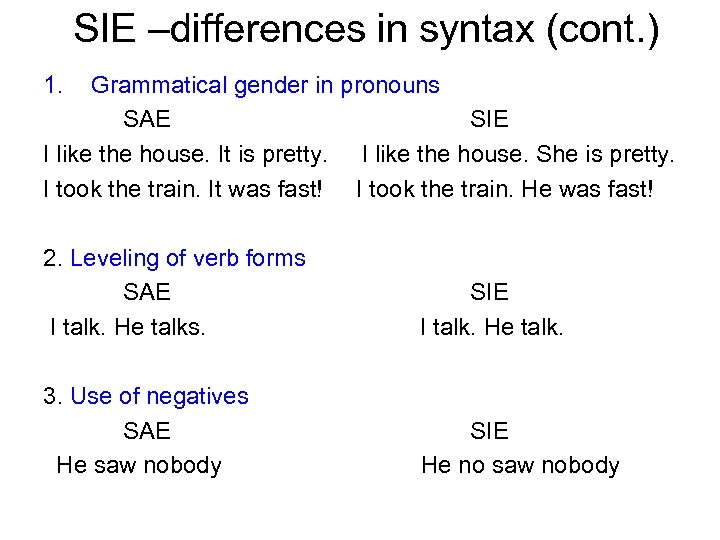 SIE –differences in syntax (cont.)

1. Grammatical gender in pronouns

| SAE | SIE |
|---|---|
| I like the house. It is pretty. | I like the house. She is pretty. |
| I took the train. It was fast! | I took the train. He was fast! |

2. Leveling of verb forms

| SAE | SIE |
|---|---|
| I talk. He talks. | I talk. He talk. |

3. Use of negatives

| SAE | SIE |
|---|---|
| He saw nobody | He no saw nobody |